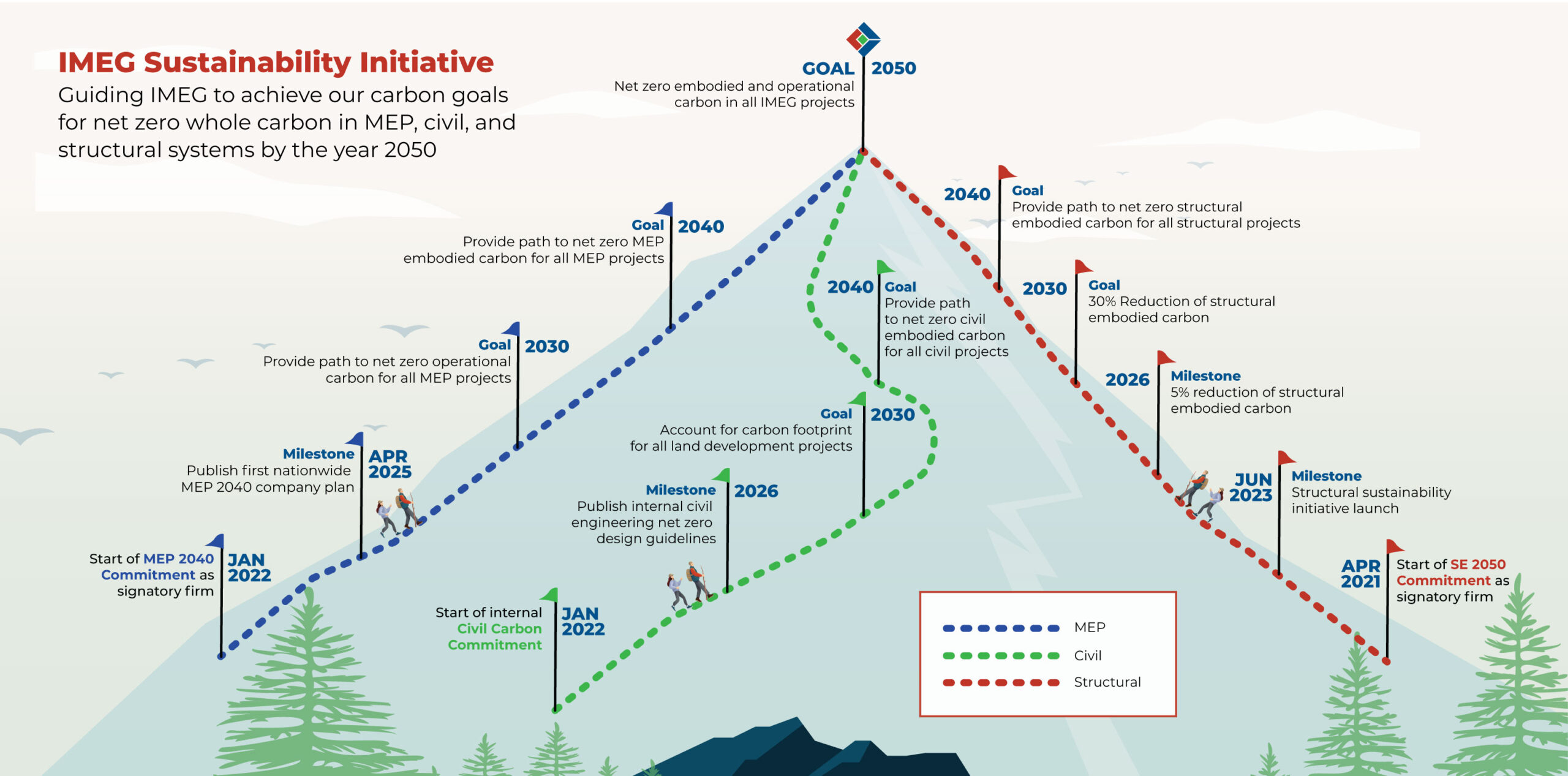 IMEG Sustainability Initiative

Guiding IMEG to achieve our carbon goals for net zero whole carbon in MEP, civil, and structural systems by the year 2050

GOAL 2050
Net zero embodied and operational carbon in all IMEG projects

Goal 2040
Provide path to net zero MEP embodied carbon for all MEP projects

Goal 2030
Provide path to net zero operational carbon for all MEP projects

Milestone APR 2025
Publish first nationwide MEP 2040 company plan

Start of MEP 2040 Commitment as signatory firm JAN 2022

2040 Goal
Provide path to net zero civil embodied carbon for all civil projects

Goal 2030
Account for carbon footprint for all land development projects

Milestone 2026
Publish internal civil engineering net zero design guidelines

Start of internal Civil Carbon Commitment JAN 2022

2040 Goal
Provide path to net zero structural embodied carbon for all structural projects

2030 Goal
30% Reduction of structural embodied carbon

2026 Milestone
5% reduction of structural embodied carbon

JUN 2023 Milestone
Structural sustainability initiative launch

APR 2021 Start of SE 2050 Commitment as signatory firm

MEP
Civil
Structural